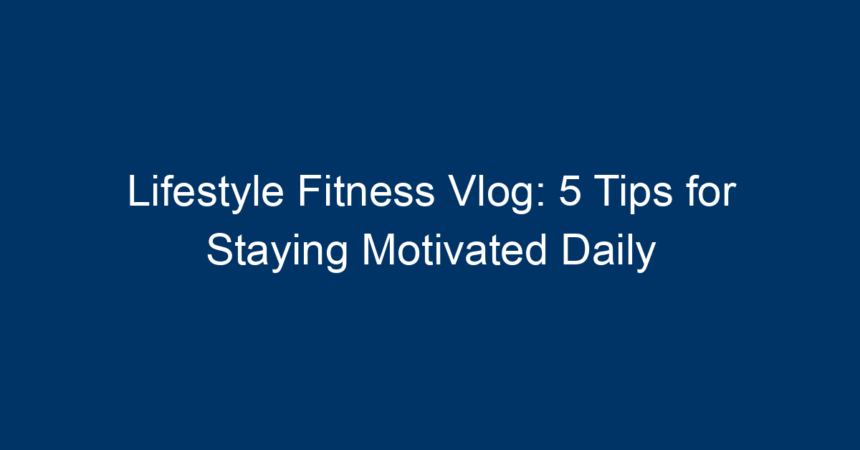 Lifestyle Fitness Vlog: 5 Tips for Staying Motivated Daily